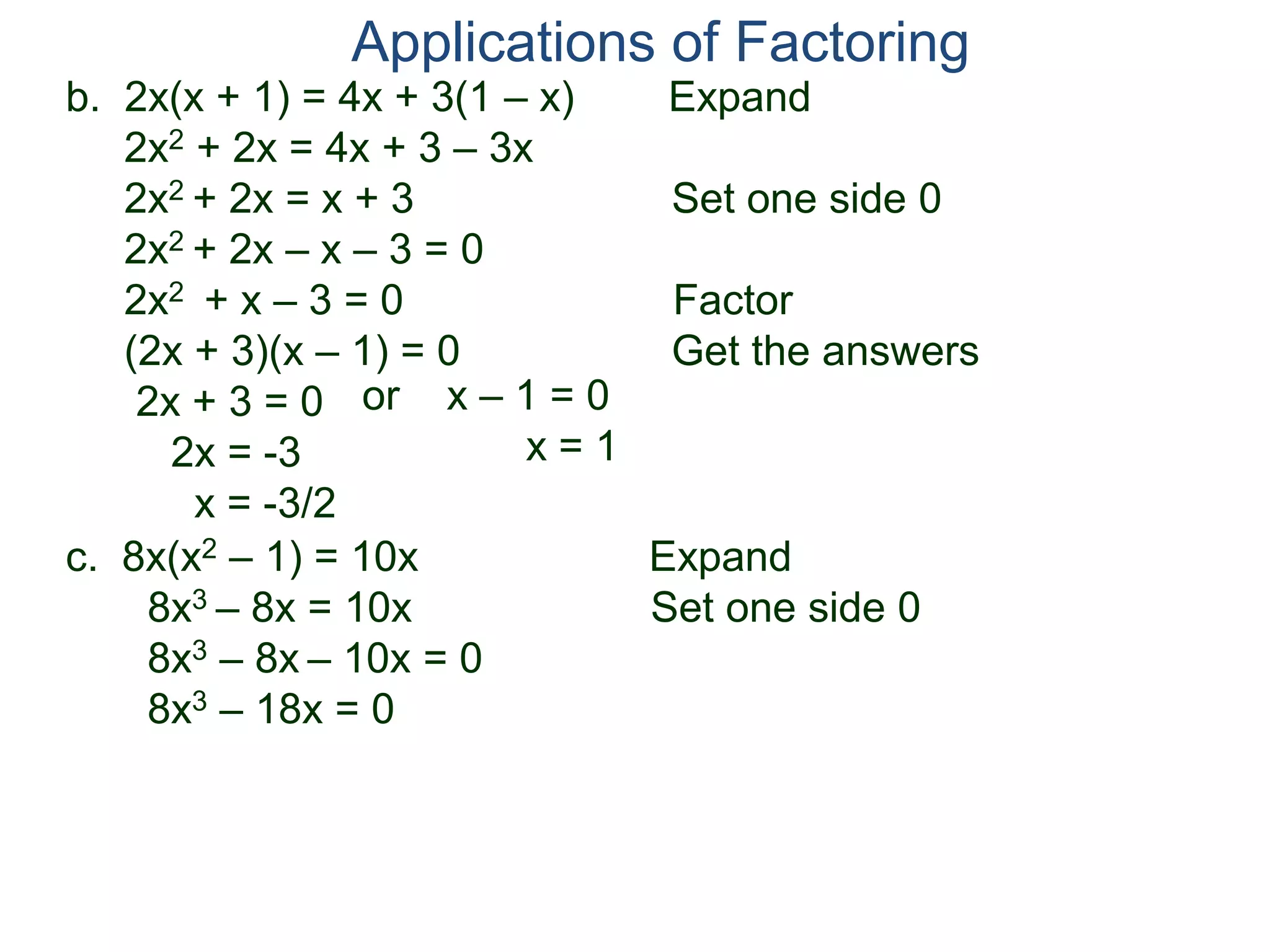 Applications of Factoring

b. $2x(x + 1) = 4x + 3(1 – x)$ Expand

$2x^2 + 2x = 4x + 3 – 3x$

$2x^2 + 2x = x + 3$ Set one side 0

$2x^2 + 2x – x – 3 = 0$

$2x^2 + x – 3 = 0$ Factor

$(2x + 3)(x – 1) = 0$ Get the answers

$2x + 3 = 0$ or $x – 1 = 0$

$2x = -3$ $x = 1$

$x = -3/2$

c. $8x(x^2 – 1) = 10x$ Expand

$8x^3 – 8x = 10x$ Set one side 0

$8x^3 – 8x – 10x = 0$

$8x^3 – 18x = 0$